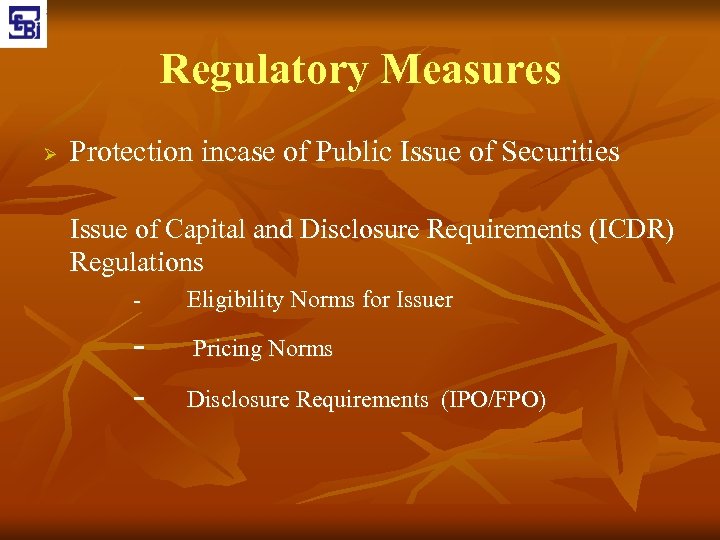 SEBI

Regulatory Measures

➢ Protection incase of Public Issue of Securities

Issue of Capital and Disclosure Requirements (ICDR) Regulations

- Eligibility Norms for Issuer
- Pricing Norms
- Disclosure Requirements (IPO/FPO)